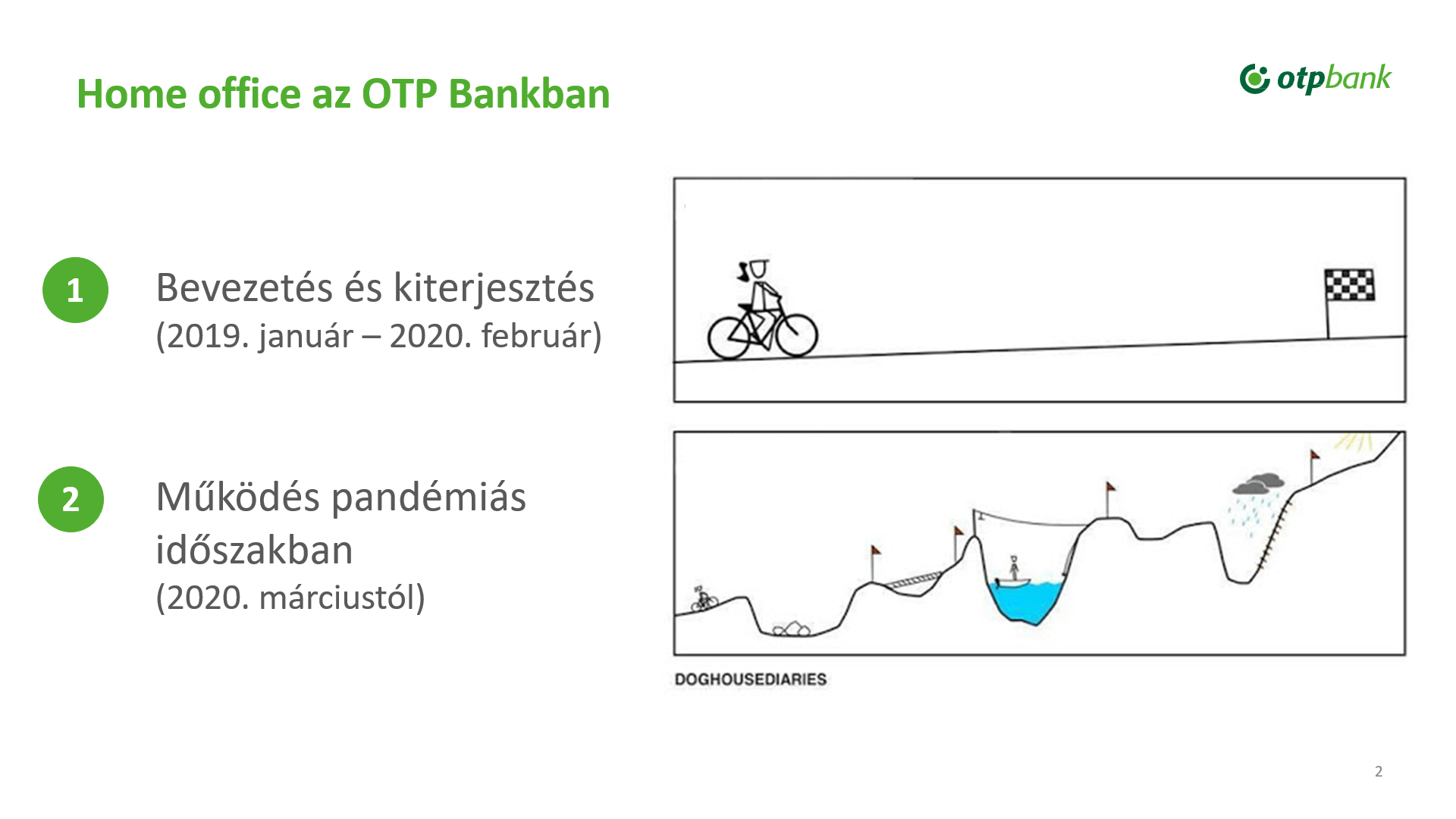 Home office az OTP Bankban

otpbank

1

Bevezetés és kiterjesztés
(2019. január – 2020. február)

2

Működés pandémiás időszakban
(2020. márciustól)

DOGHOUSEDIARIES

2